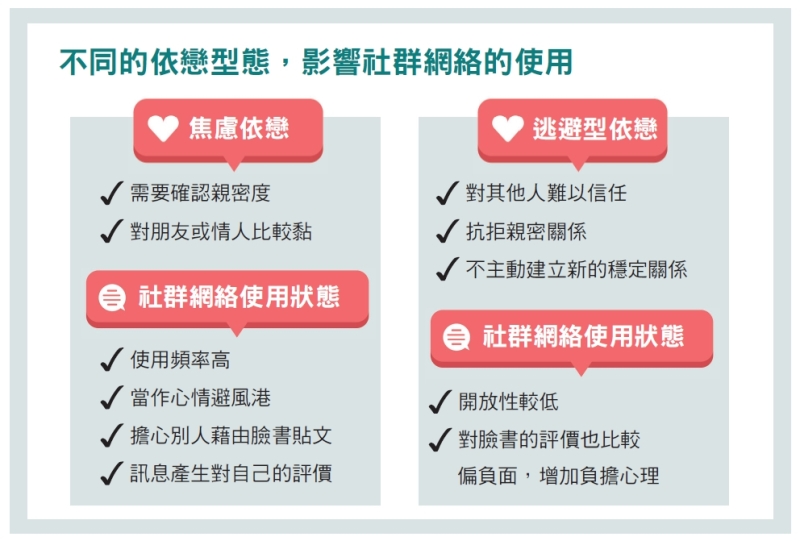 不同的依戀型態，影響社群網絡的使用

焦慮依戀

✓ 需要確認親密度
✓ 對朋友或情人比較黏

社群網絡使用狀態

✓ 使用頻率高
✓ 當作心情避風港
✓ 擔心別人藉由臉書貼文
✓ 訊息產生對自己的評價

逃避型依戀

✓ 對其他人難以信任
✓ 抗拒親密關係
✓ 不主動建立新的穩定關係

社群網絡使用狀態

✓ 開放性較低
✓ 對臉書的評價也比較偏負面，增加負擔心理